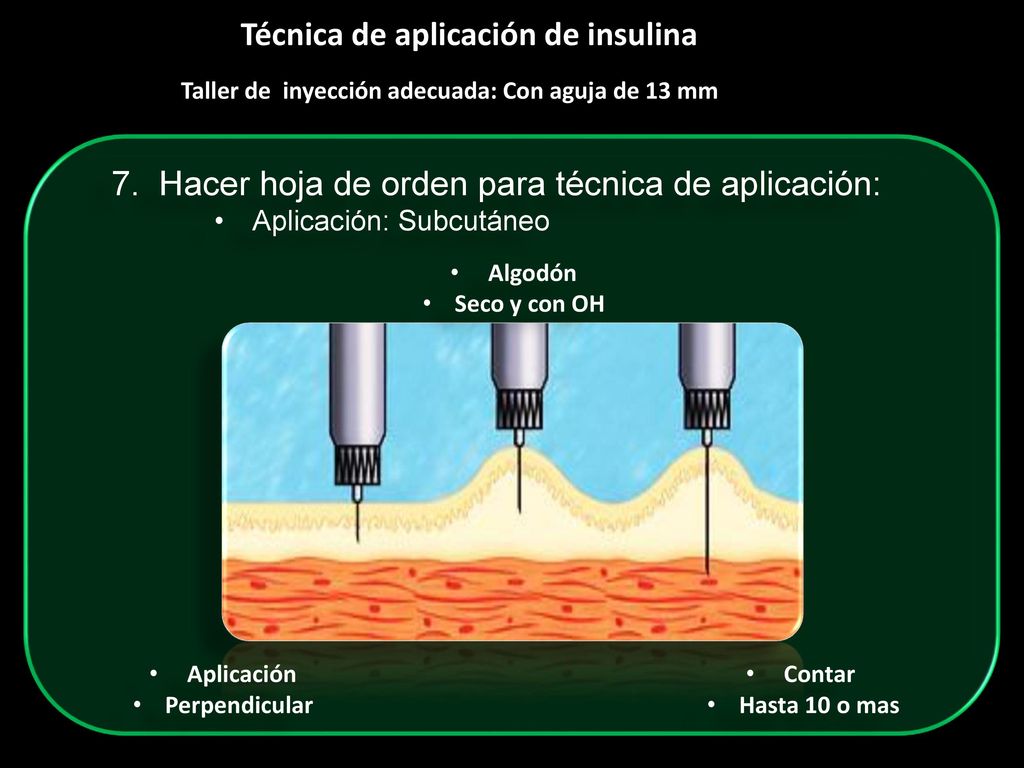 Técnica de aplicación de insulina

Taller de inyección adecuada: Con aguja de 13 mm

7. Hacer hoja de orden para técnica de aplicación:
• Aplicación: Subcutáneo

• Algodón
• Seco y con OH

• Aplicación
• Perpendicular

• Contar
• Hasta 10 o mas